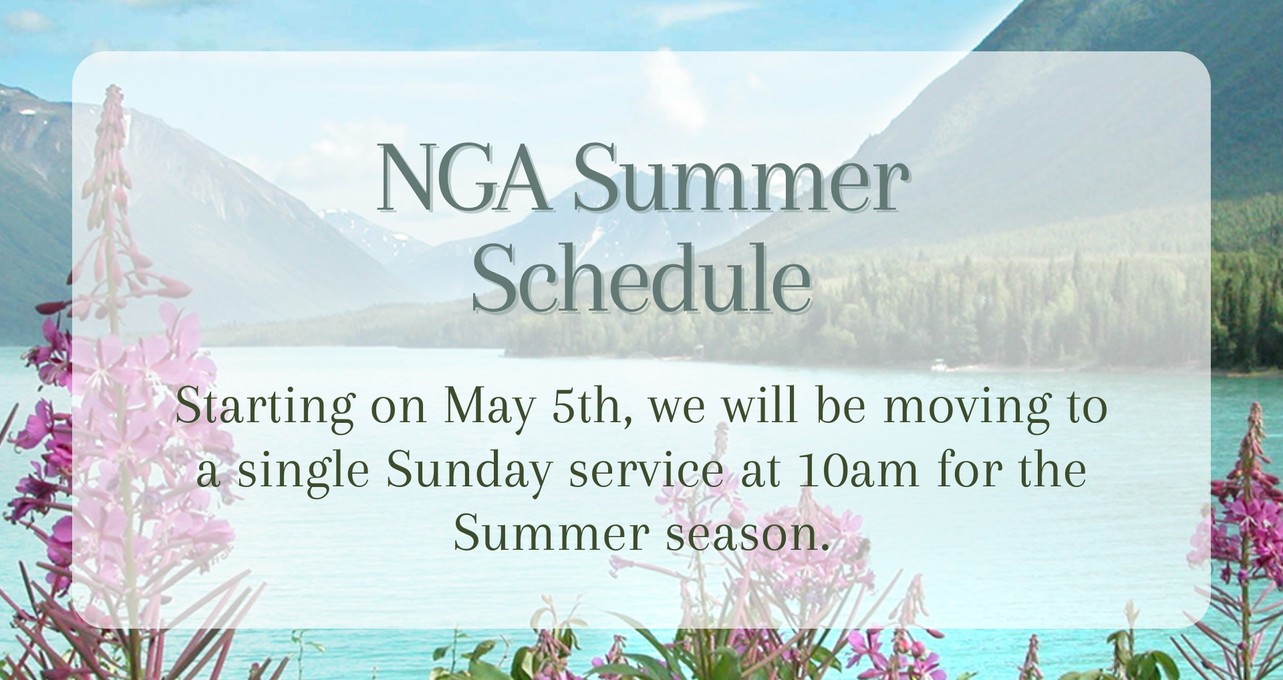 NGA Summer Schedule

Starting on May 5th, we will be moving to a single Sunday service at 10am for the Summer season.